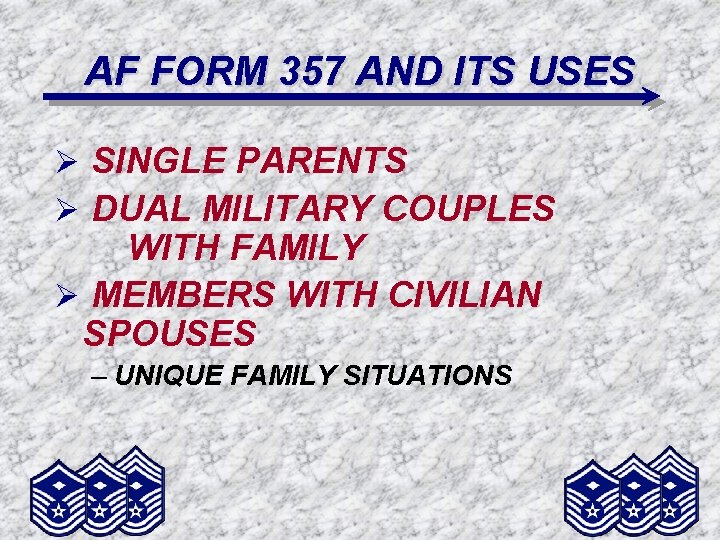 AF FORM 357 AND ITS USES

➢ SINGLE PARENTS

➢ DUAL MILITARY COUPLES WITH FAMILY

➢ MEMBERS WITH CIVILIAN SPOUSES

– UNIQUE FAMILY SITUATIONS